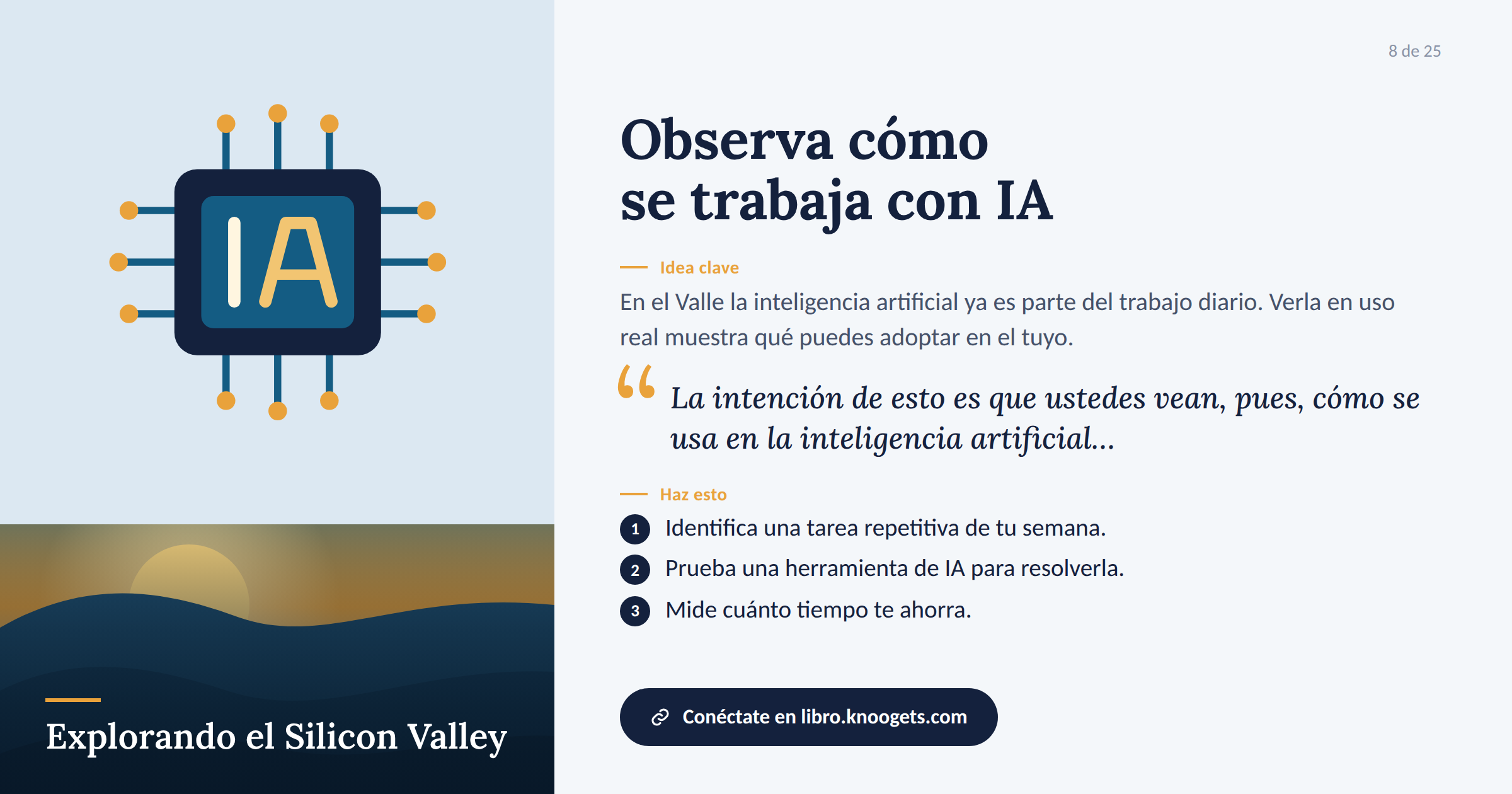 IA

Explorando el Silicon Valley

8 de 25

Observa cómo se trabaja con IA

Idea clave

En el Valle la inteligencia artificial ya es parte del trabajo diario. Verla en uso real muestra qué puedes adoptar en el tuyo.

“ La intención de esto es que ustedes vean, pues, cómo se usa en la inteligencia artificial...

Haz esto

1 Identifica una tarea repetitiva de tu semana.

2 Prueba una herramienta de IA para resolverla.

3 Mide cuánto tiempo te ahorra.

Conéctate en libro.knoogets.com